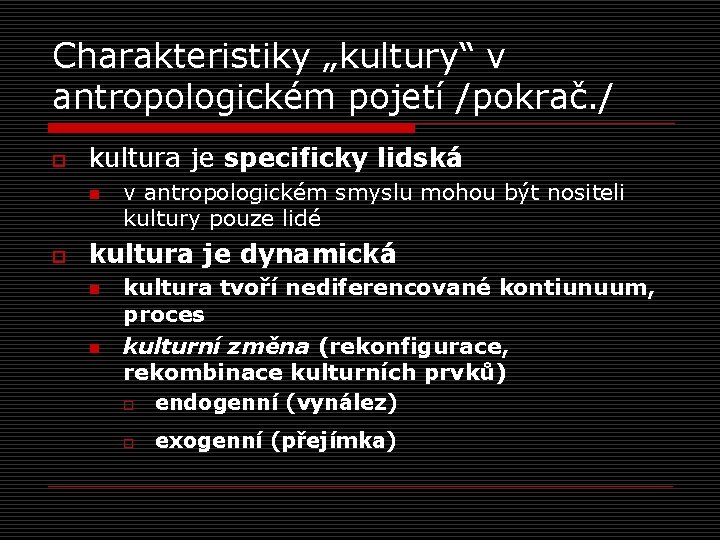 Charakteristiky „kultury“ v antropologickém pojetí /pokrač./

kultura je specificky lidská

v antropologickém smyslu mohou být nositeli kultury pouze lidé

kultura je dynamická

kultura tvoří nediferencované kontiunuum, proces

kulturní změna (rekonfigurace, rekombinace kulturních prvků)

endogenní (vynález)

exogenní (přejímka)